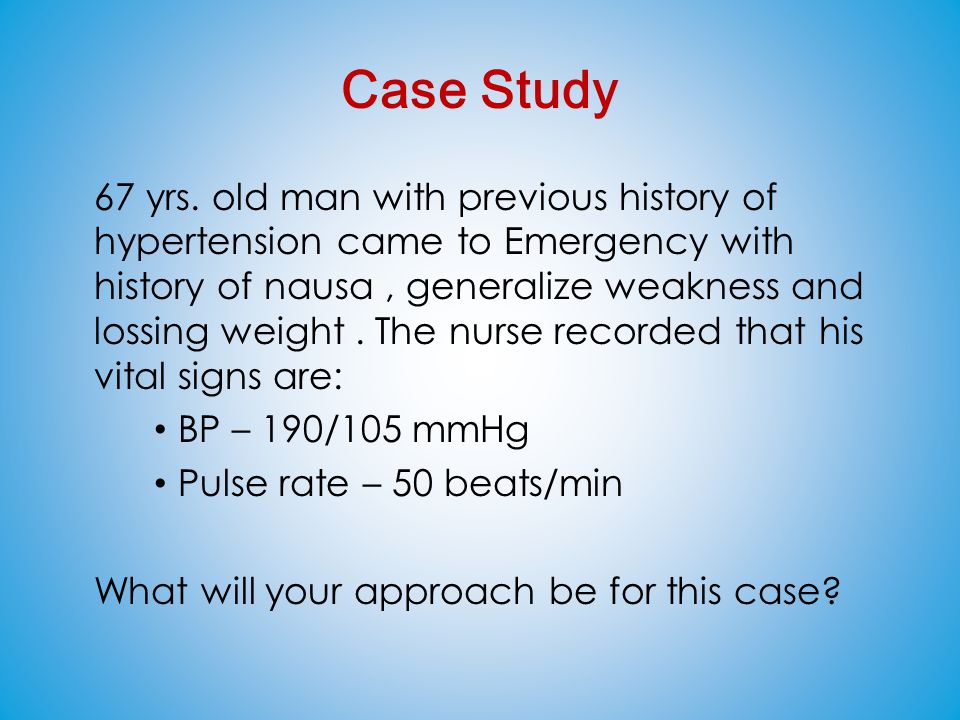 Case Study

67 yrs. old man with previous history of hypertension came to Emergency with history of nausa , generalize weakness and lossing weight . The nurse recorded that his vital signs are:

• BP – 190/105 mmHg
• Pulse rate – 50 beats/min

What will your approach be for this case?